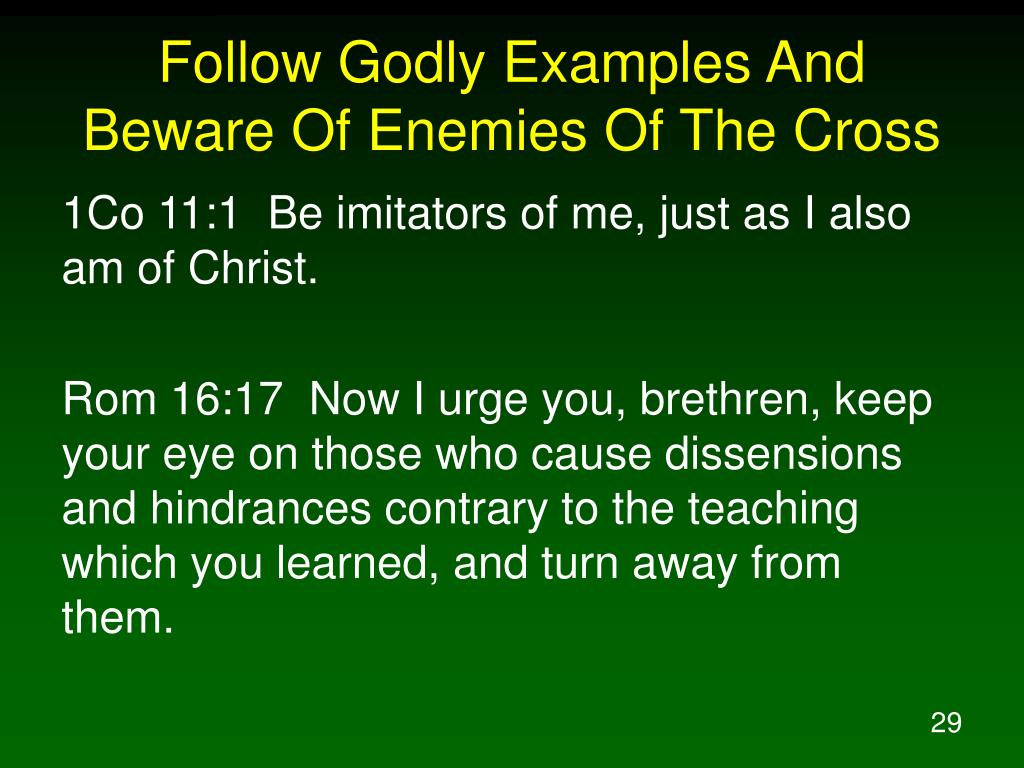 Follow Godly Examples And Beware Of Enemies Of The Cross

1Co 11:1 Be imitators of me, just as I also am of Christ.

Rom 16:17 Now I urge you, brethren, keep your eye on those who cause dissensions and hindrances contrary to the teaching which you learned, and turn away from them.

29